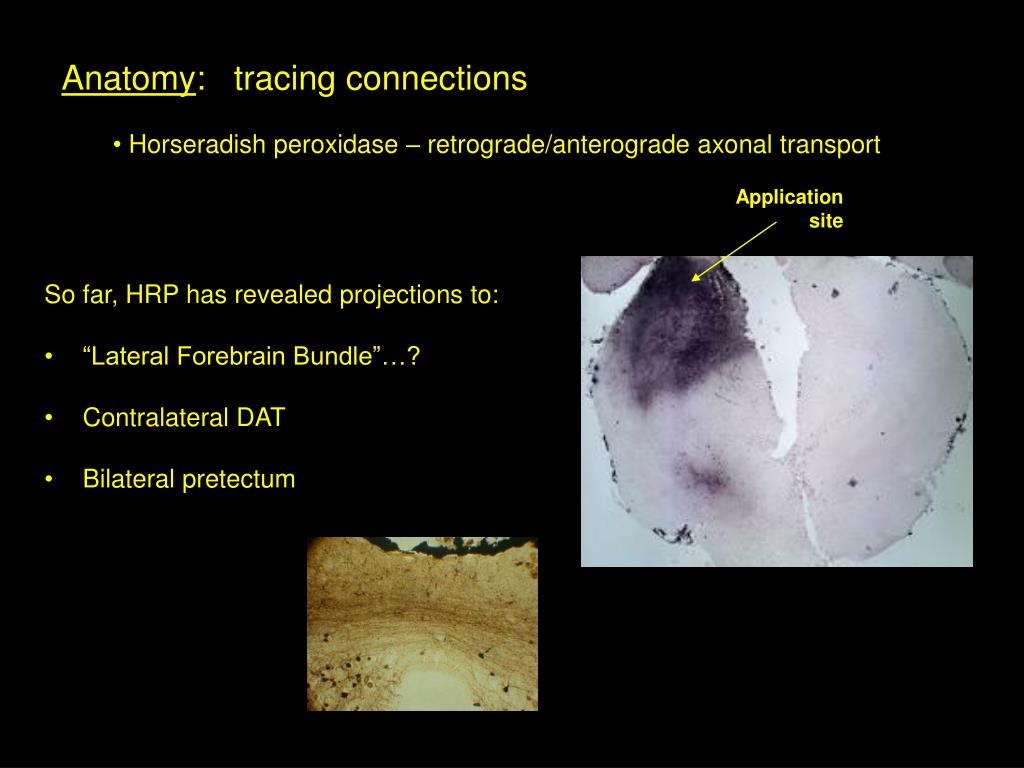 Anatomy: tracing connections

• Horseradish peroxidase – retrograde/anterograde axonal transport

Application site

So far, HRP has revealed projections to:

• “Lateral Forebrain Bundle”…?

• Contralateral DAT

• Bilateral pretectum